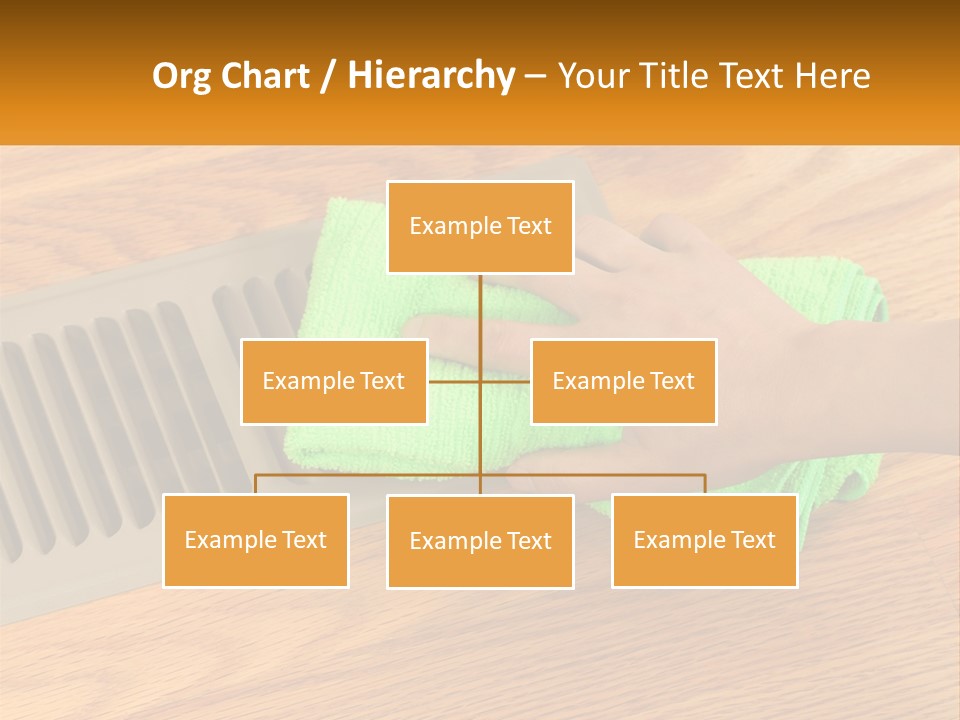 Org Chart / Hierarchy – Your Title Text Here

Example Text

Example Text

Example Text

Example Text

Example Text

Example Text